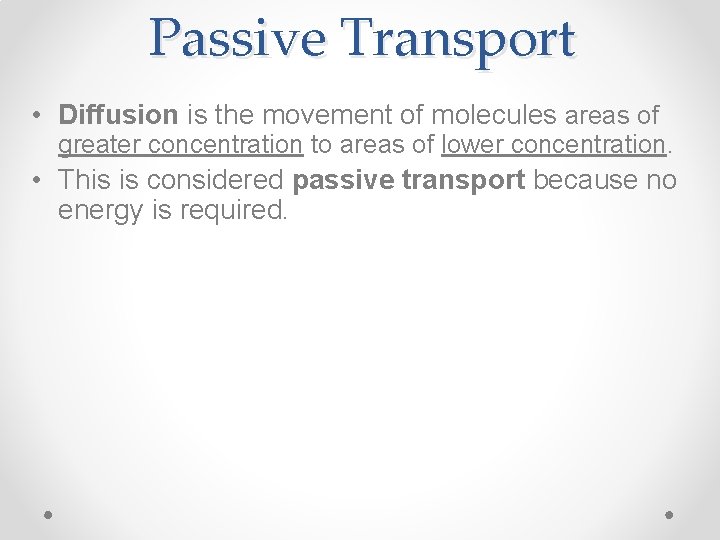 Passive Transport

• Diffusion is the movement of molecules areas of greater concentration to areas of lower concentration.

• This is considered passive transport because no energy is required.